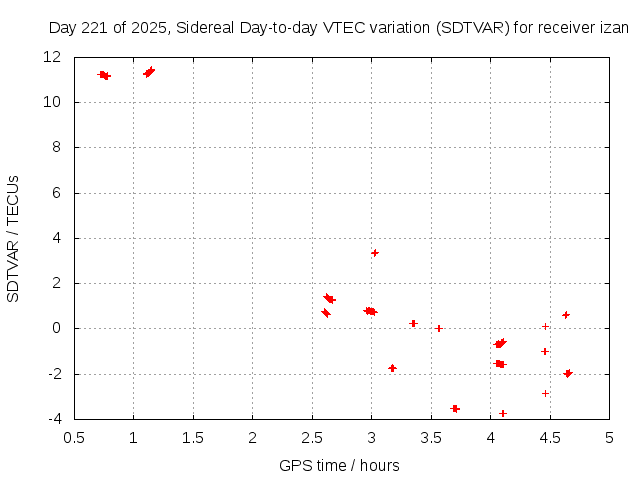 Day 221 of 2025, Sidereal Day-to-day VTEC variation (SDTVAR) for receiver izan

SDTVAR / TECUs

12
10
8
6
4
2
0
-2
-4

0.5 1 1.5 2 2.5 3 3.5 4 4.5 5

GPS time / hours